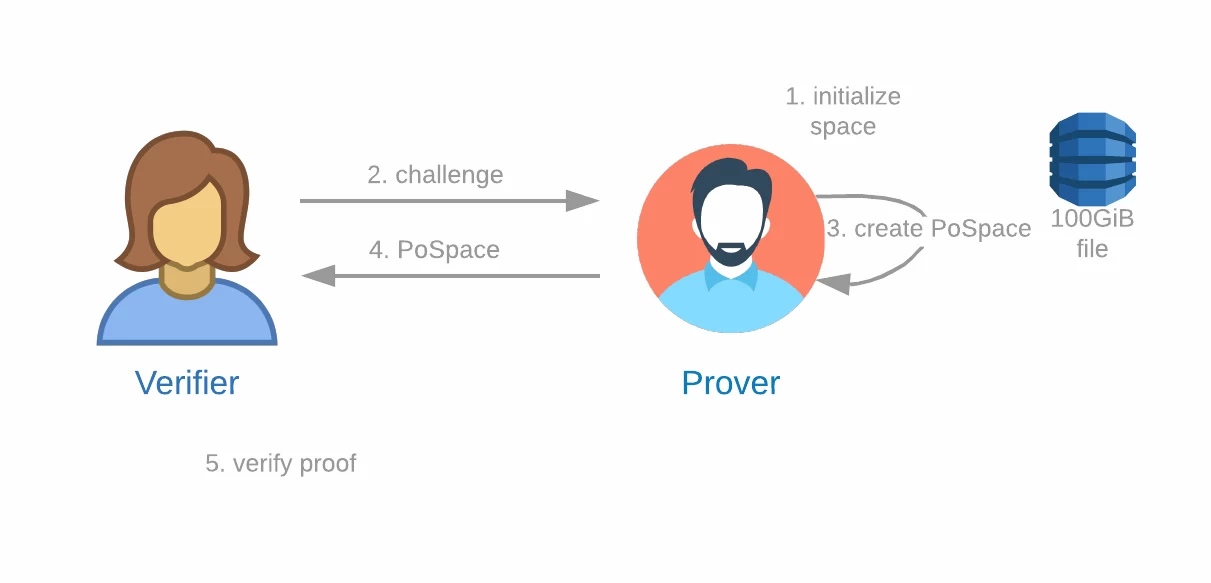 1. initialize space

2. challenge

3. create PoSpace

100GiB file

4. PoSpace

Verifier

Prover

5. verify proof